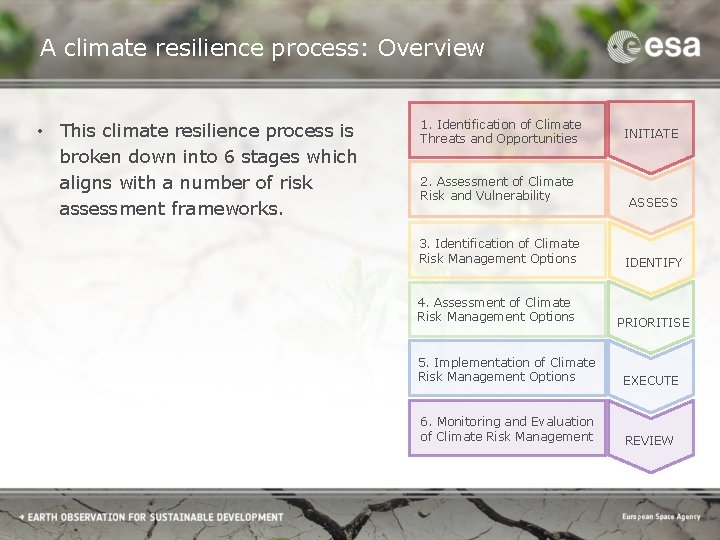 A climate resilience process: Overview

esa

• This climate resilience process is broken down into 6 stages which aligns with a number of risk assessment frameworks.

1. Identification of Climate Threats and Opportunities

INITIATE

2. Assessment of Climate Risk and Vulnerability

ASSESS

3. Identification of Climate Risk Management Options

IDENTIFY

4. Assessment of Climate Risk Management Options

PRIORITISE

5. Implementation of Climate Risk Management Options

EXECUTE

6. Monitoring and Evaluation of Climate Risk Management

REVIEW

→ EARTH OBSERVATION FOR SUSTAINABLE DEVELOPMENT

European Space Agency